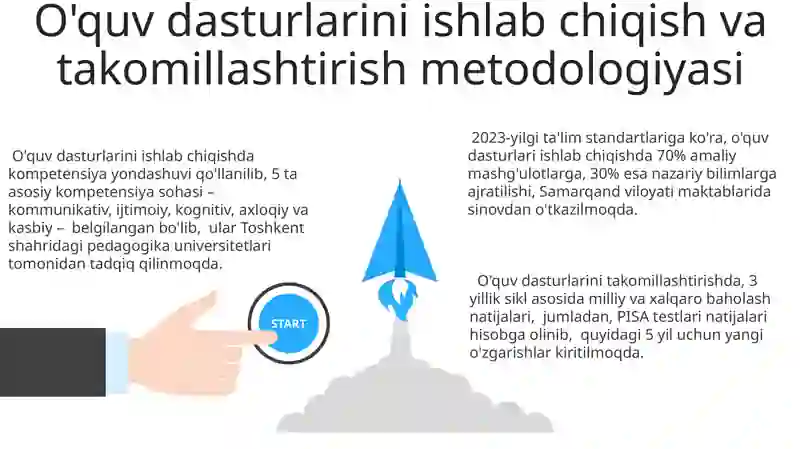 O'quv dasturlarini ishlab chiqish va takomillashtirish metodologiyasi

O'quv dasturlarini ishlab chiqishda kompetensiya yondashuvi qo'llanilib, 5 ta asosiy kompetensiya sohasi – kommunikativ, ijtimoiy, kognitiv, axloqiy va kasbiy – belgilangan bo'lib, ular Toshkent shahridagi pedagogika universitetlari tomonidan tadqiq qilinmoqda.

START

2023-yilgi ta'lim standartlariga ko'ra, o'quv dasturlari ishlab chiqishda 70% amaliy mashg'ulotlarga, 30% esa nazariy bilimlarga ajratilishi, Samarqand viloyati maktablarida sinovdan o'tkazilmoqda.

O'quv dasturlarini takomillashtirishda, 3 yillik sikl asosida milliy va xalqaro baholash natijalari, jumladan, PISA testlari natijalari hisobga olinib, quyidagi 5 yil uchun yangi o'zgarishlar kiritilmoqda.